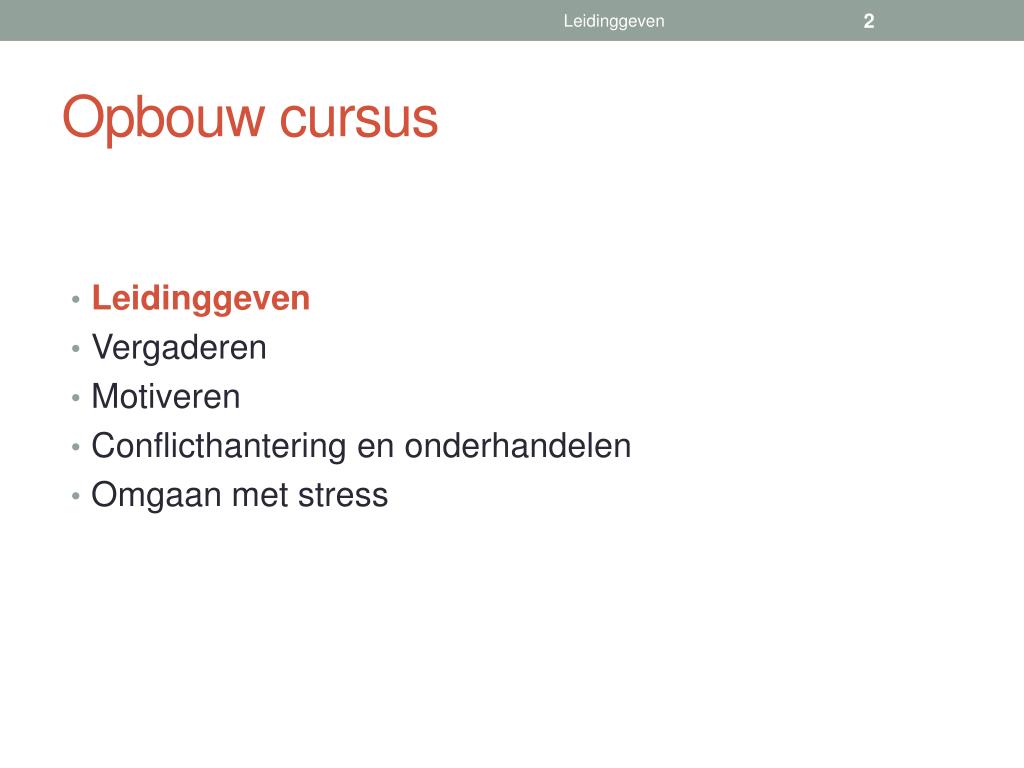 Leidinggeven 2

Opbouw cursus

• Leidinggeven
• Vergaderen
• Motiveren
• Conflicthantering en onderhandelen
• Omgaan met stress